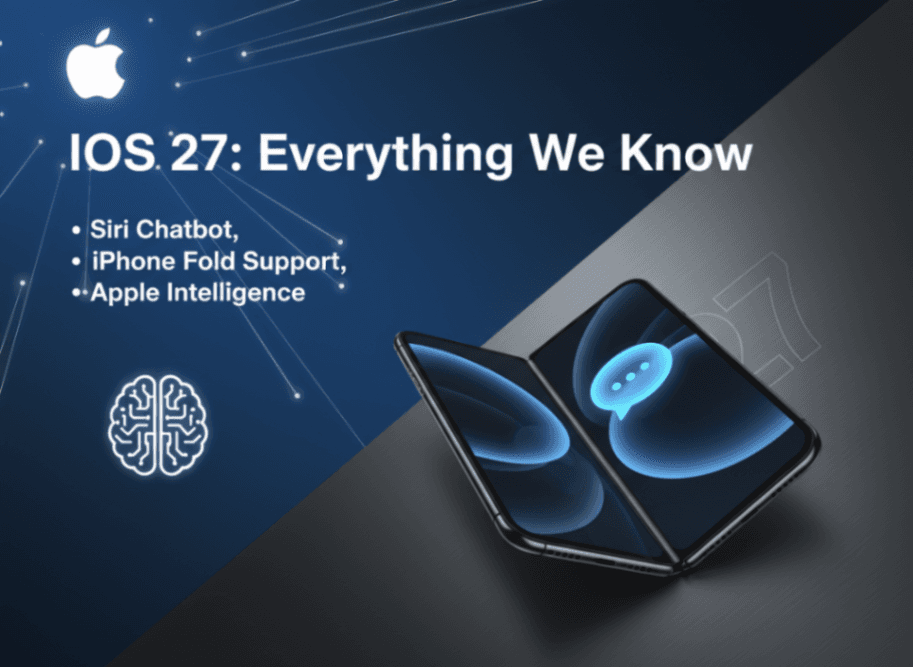 IOS 27: Everything We Know

• Siri Chatbot,
• iPhone Fold Support,
• Apple Intelligence

27